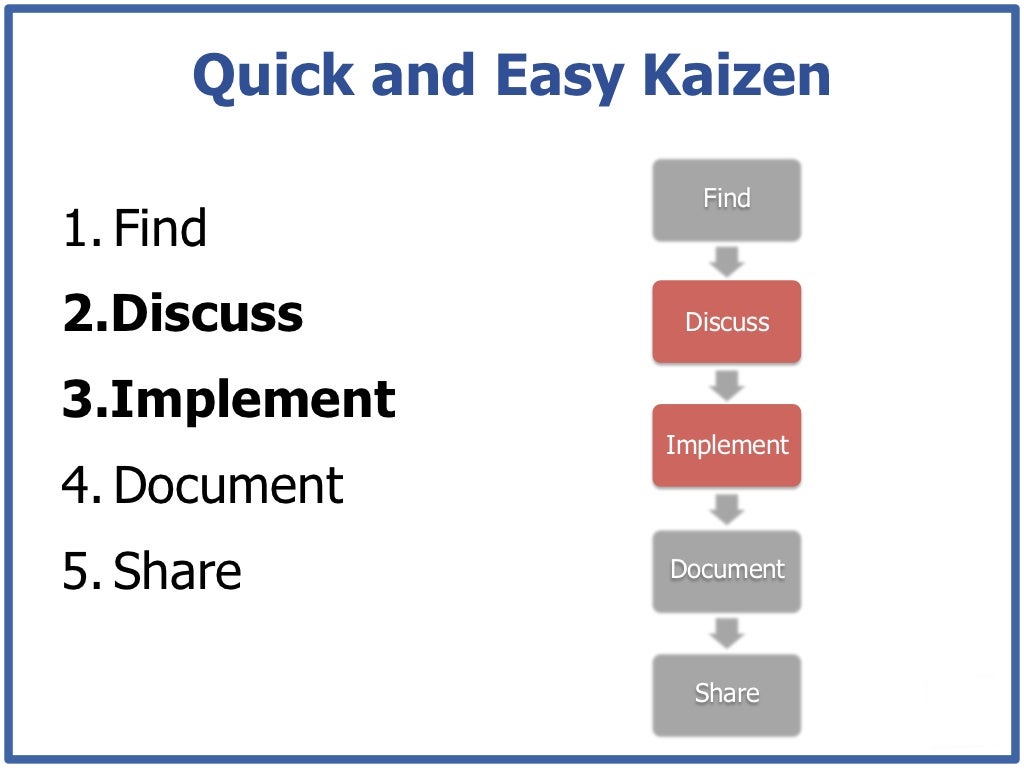 Quick and Easy Kaizen

1. Find
2. Discuss
3. Implement
4. Document
5. Share

Find

Discuss

Implement

Document

Share